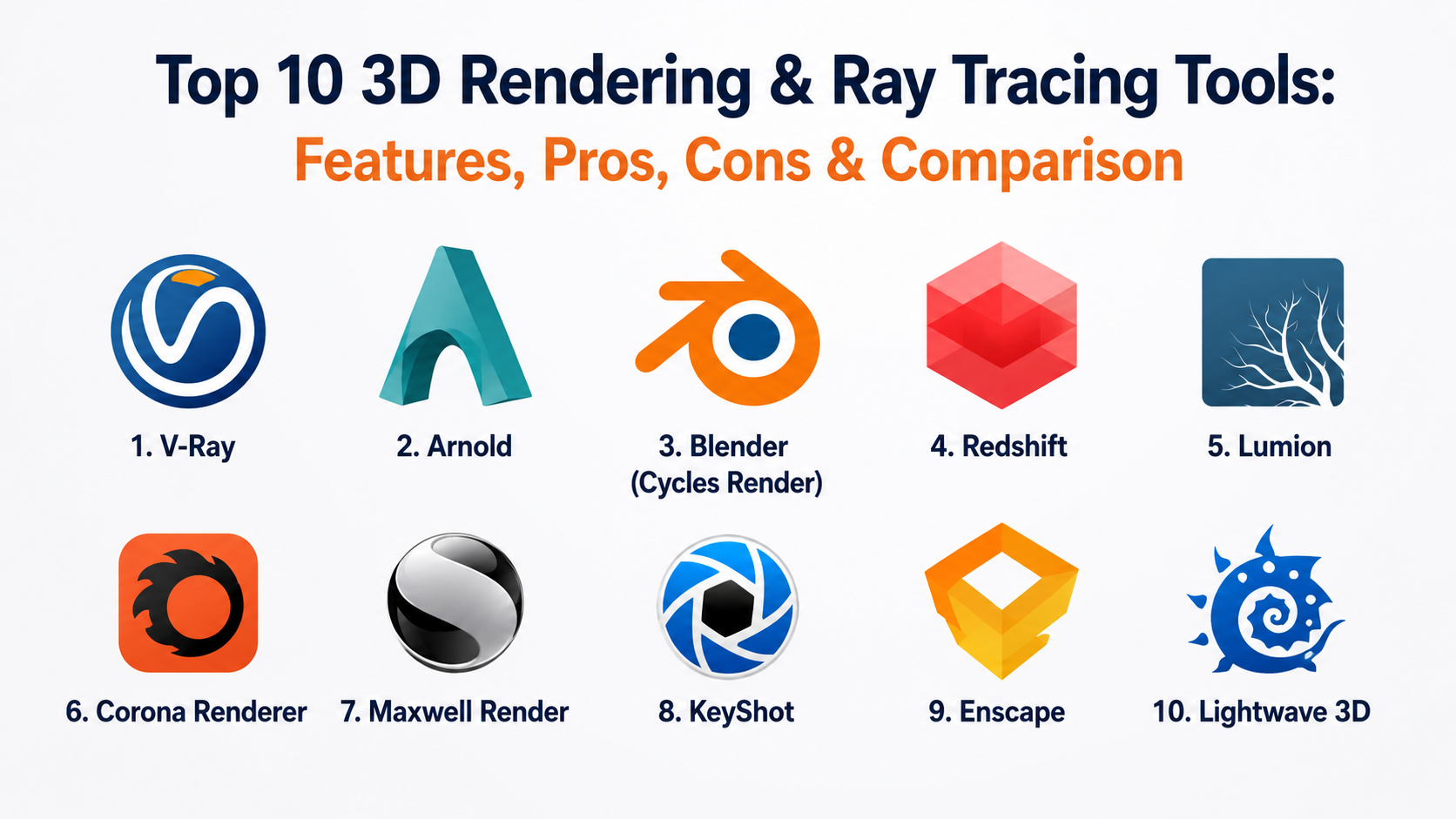 Top 10 3D Rendering & Ray Tracing Tools:
Features, Pros, Cons & Comparison

1. V-Ray

2. Arnold

3. Blender
(Cycles Render)

4. Redshift

5. Lumion

6. Corona Renderer

7. Maxwell Render

8. KeyShot

9. Enscape

10. Lightwave 3D